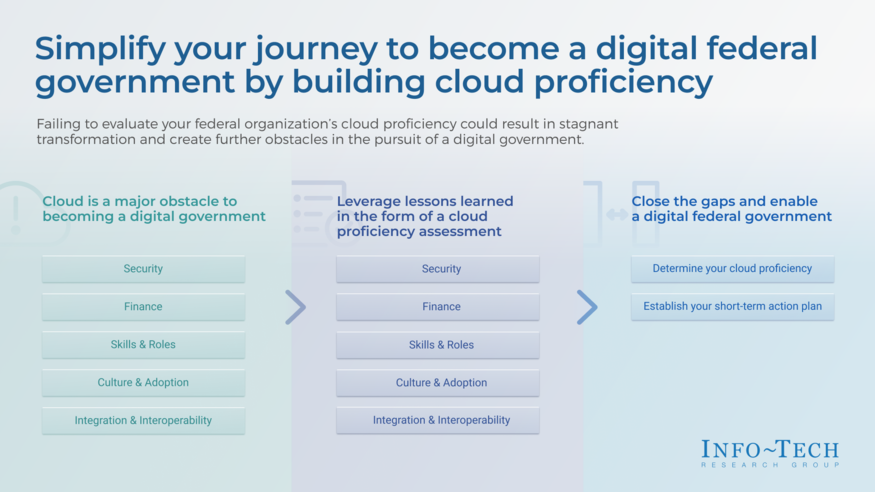 Simplify your journey to become a digital federal government by building cloud proficiency

Failing to evaluate your federal organization's cloud proficiency could result in stagnant transformation and create further obstacles in the pursuit of a digital government.

Cloud is a major obstacle to becoming a digital government

Security

Finance

Skills & Roles

Culture & Adoption

Integration & Interoperability

Leverage lessons learned in the form of a cloud proficiency assessment

Security

Finance

Skills & Roles

Culture & Adoption

Integration & Interoperability

Close the gaps and enable a digital federal government

Determine your cloud proficiency

Establish your short-term action plan

INFO~TECH
RESEARCH GROUP